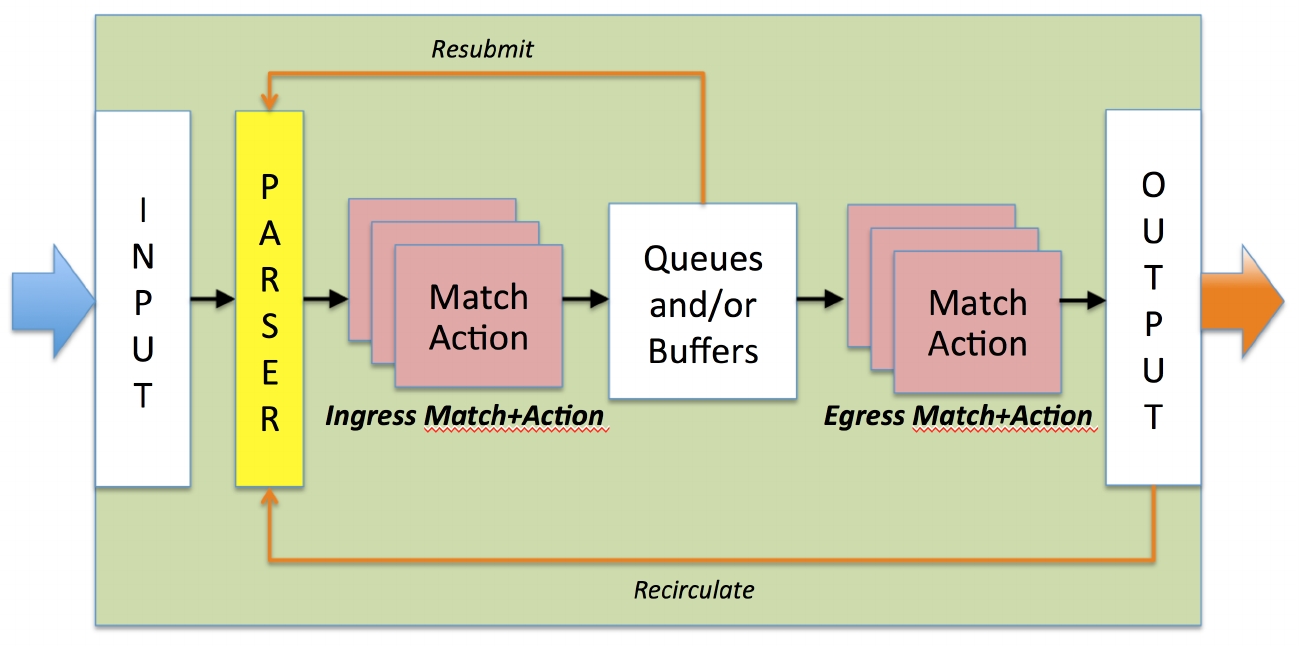 Resubmit

INPUT

PARSER

Match Action

Ingress Match+Action

Queues and/or Buffers

Match Action

Egress Match+Action

OUTPUT

Recirculate